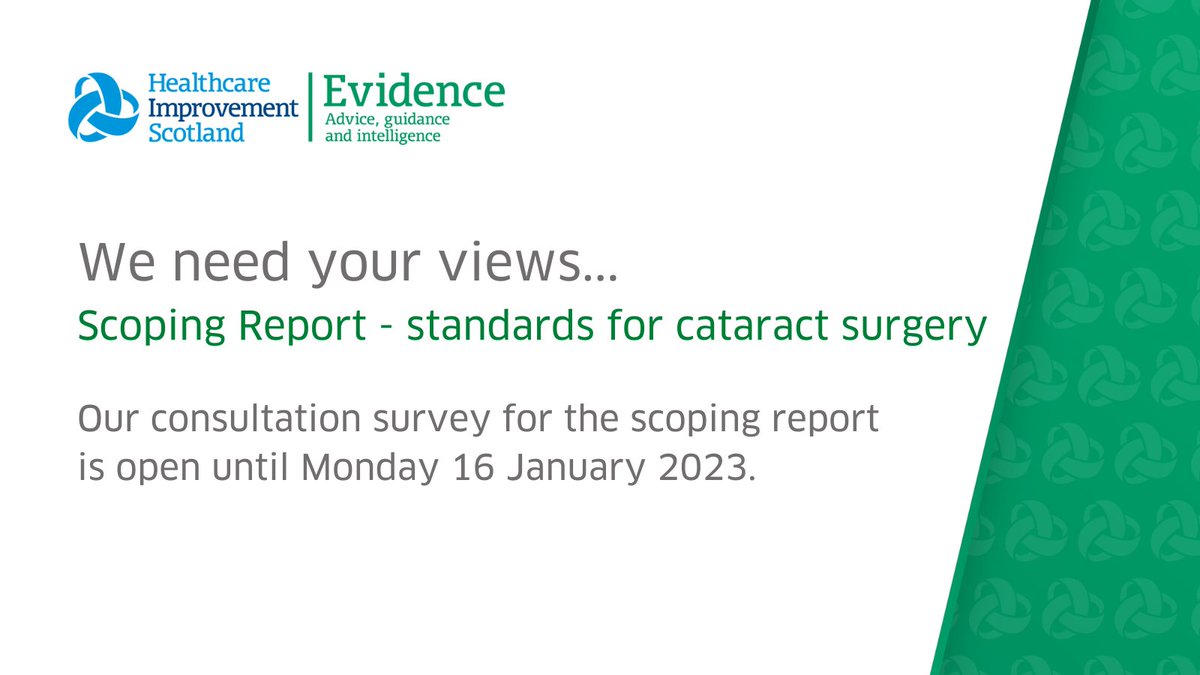 Healthcare Improvement Scotland

Evidence
Advice, guidance and intelligence

We need your views...

Scoping Report - standards for cataract surgery

Our consultation survey for the scoping report is open until Monday 16 January 2023.